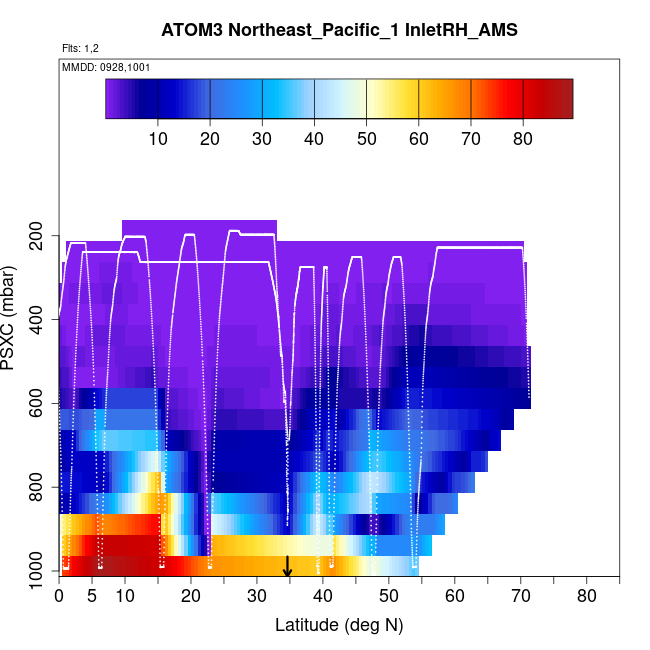 ATOM3 Northeast_Pacific_1 InletRH_AMS

Flts: 1,2

MMDD: 0928,1001

10 20 30 40 50 60 70 80

PSXC (mbar)

200
400
600
800
1000

0 5 10 20 30 40 50 60 70 80

Latitude (deg N)